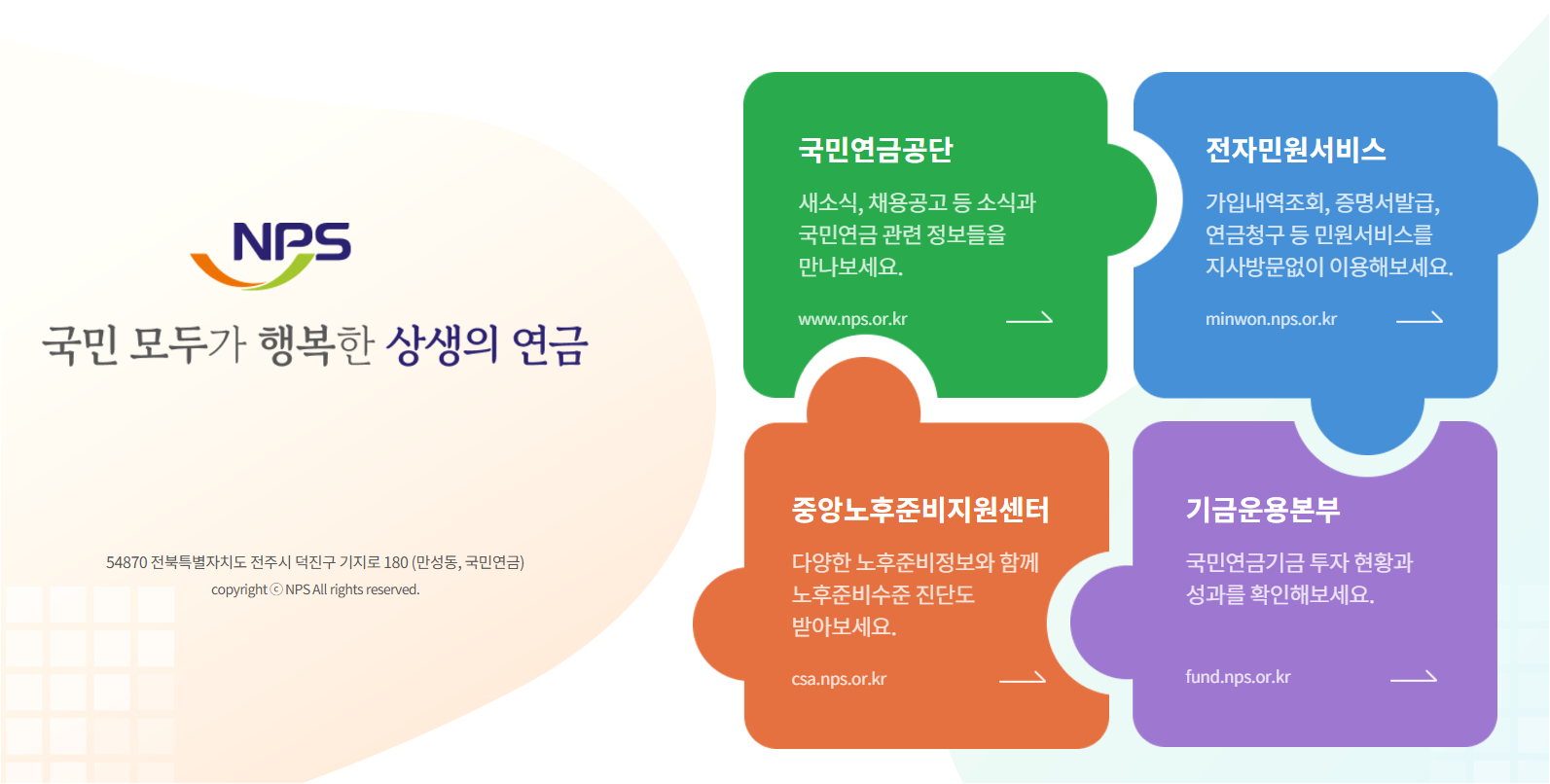 NPS

국민 모두가 행복한 상생의 연금

54870 전북특별자치도 전주시 덕진구 기지로 180 (만성동, 국민연금)
copyright ⓒ NPS All rights reserved.

국민연금공단

새소식, 채용공고 등 소식과 국민연금 관련 정보들을 만나보세요.

www.nps.or.kr

전자민원서비스

가입내역조회, 증명서발급, 연금청구 등 민원서비스를 지사방문없이 이용해보세요.

minwon.nps.or.kr

중앙노후준비지원센터

다양한 노후준비정보와 함께 노후준비수준 진단도 받아보세요.

csa.nps.or.kr

기금운용본부

국민연금기금 투자 현황과 성과를 확인해보세요.

fund.nps.or.kr